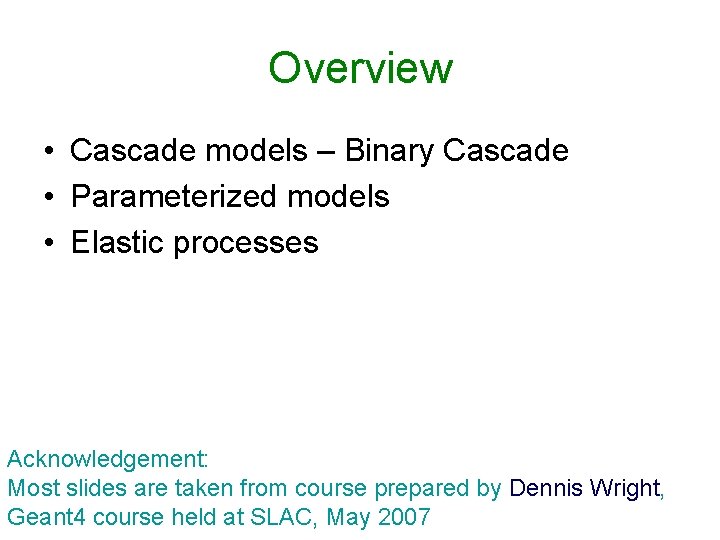 Overview

• Cascade models – Binary Cascade
• Parameterized models
• Elastic processes

Acknowledgement:
Most slides are taken from course prepared by Dennis Wright, Geant4 course held at SLAC, May 2007